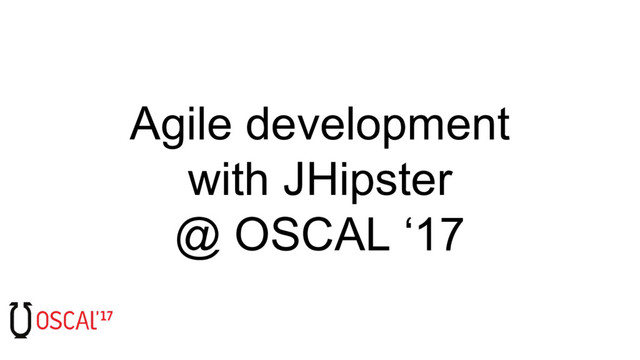 Agile development
with JHipster
@ OSCAL ‘17

OSCAL'17